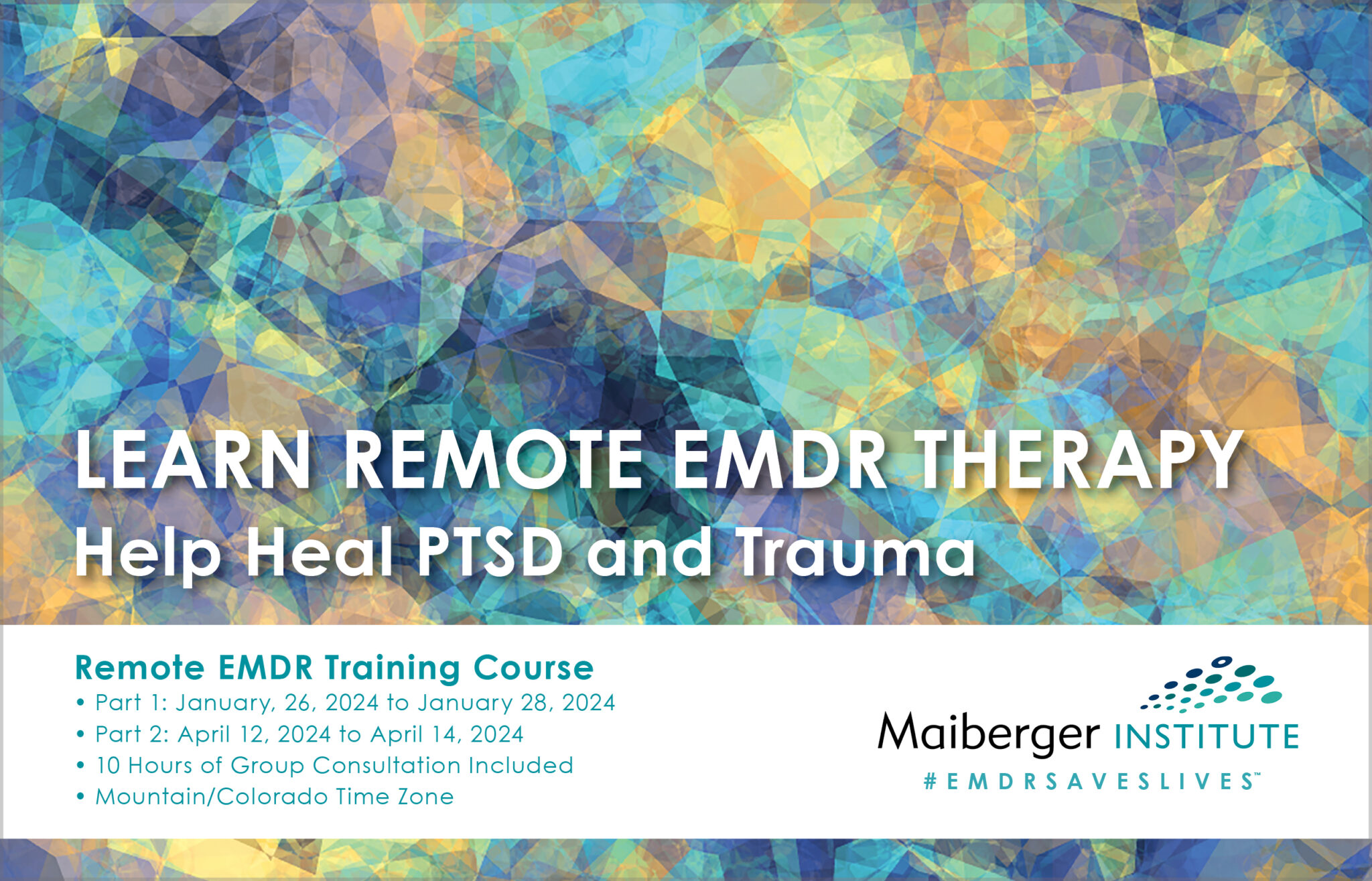 LEARN REMOTE EMDR THERAPY
Help Heal PTSD and Trauma

Remote EMDR Training Course
• Part 1: January, 26, 2024 to January 28, 2024
• Part 2: April 12, 2024 to April 14, 2024
• 10 Hours of Group Consultation Included
• Mountain/Colorado Time Zone

Maiberger INSTITUTE
#EMDRSAVESLIVES™